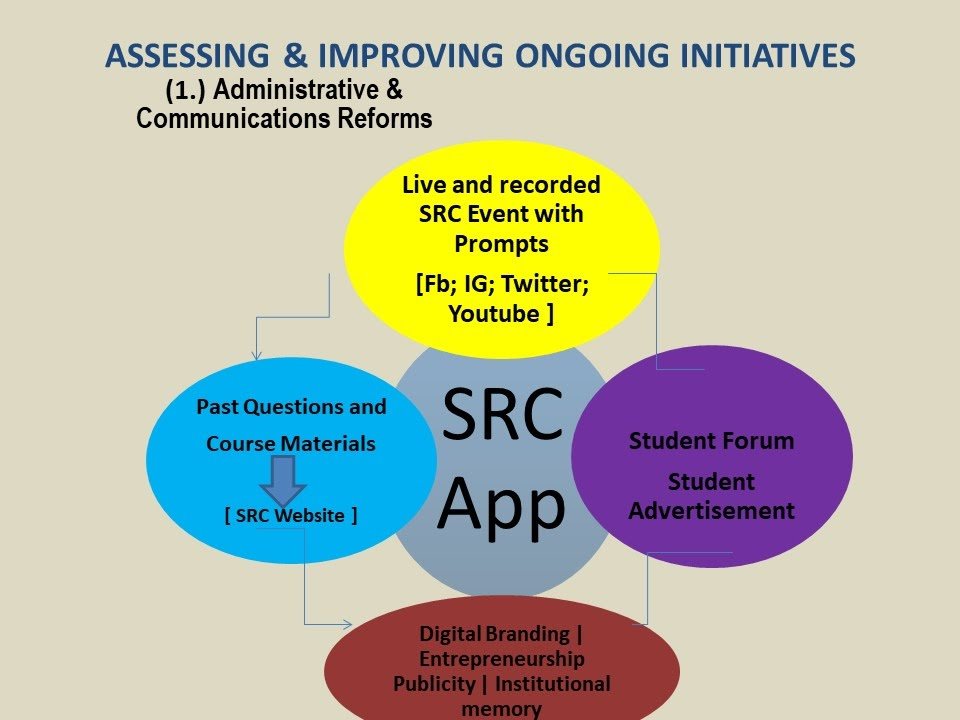 ASSESSING & IMPROVING ONGOING INITIATIVES

(1.) Administrative & Communications Reforms

Live and recorded SRC Event with Prompts

[Fb; IG; Twitter; Youtube ]

Past Questions and Course Materials

[ SRC Website ]

SRC App

Student Forum

Student Advertisement

Digital Branding | Entrepreneurship Publicity | Institutional memory